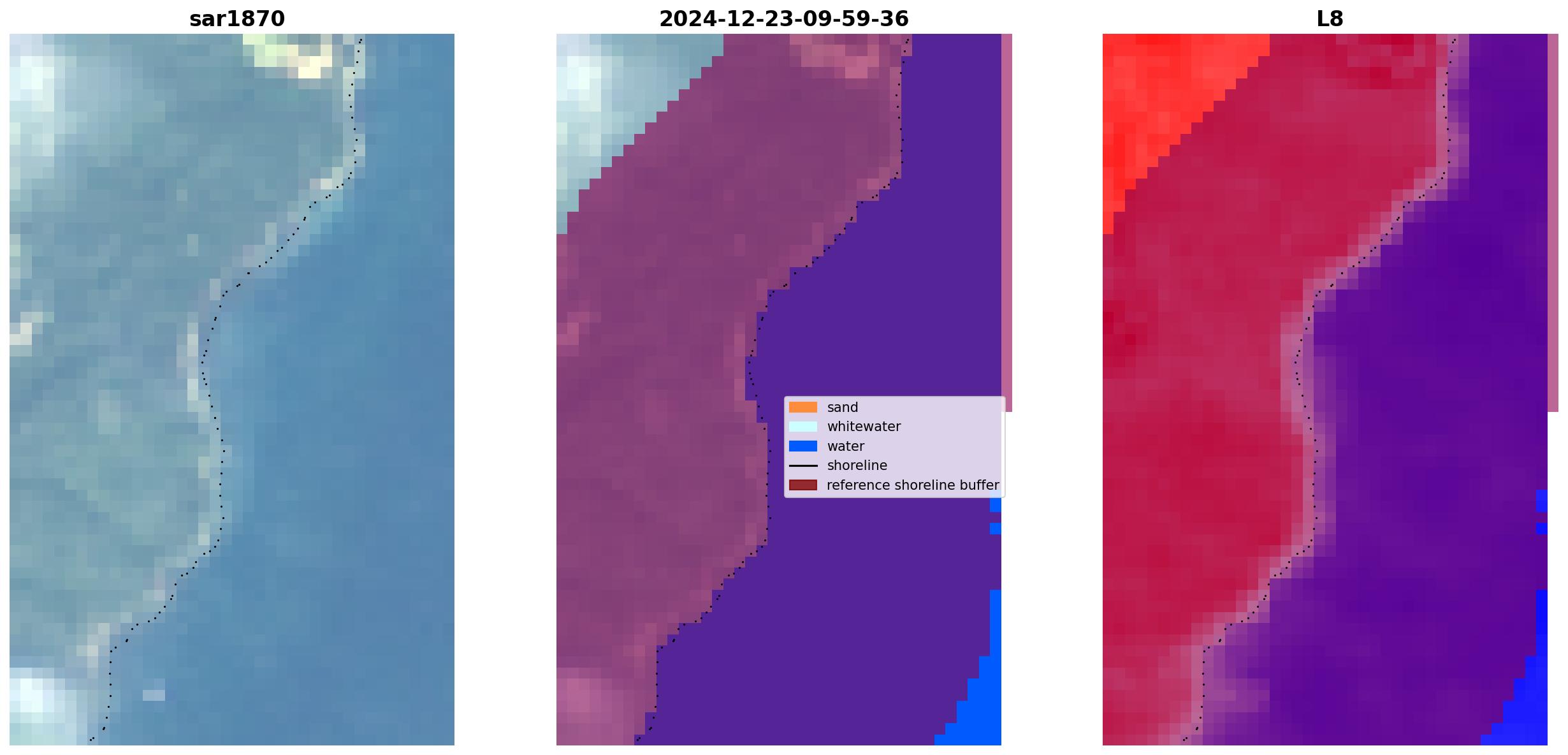 sar1870

2024-12-23-09-59-36

L8

sand
whitewater
water
shoreline
reference shoreline buffer